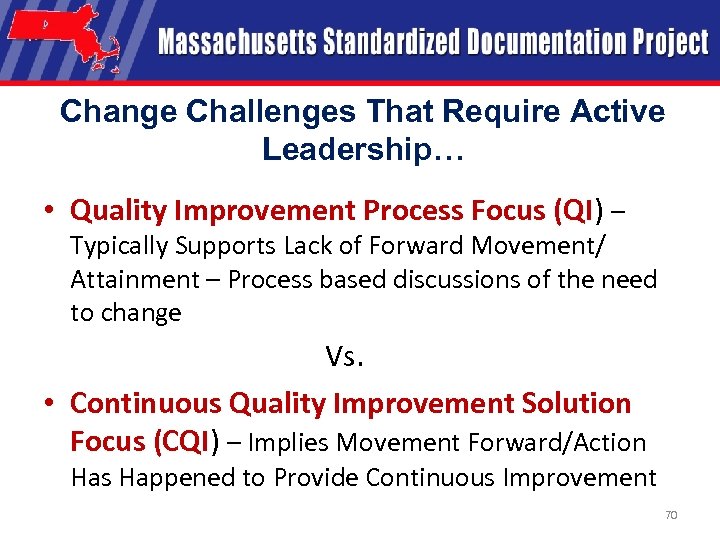 Massachusetts Standardized Documentation Project

Change Challenges That Require Active Leadership…

• Quality Improvement Process Focus (QI) – Typically Supports Lack of Forward Movement/ Attainment – Process based discussions of the need to change

Vs.

• Continuous Quality Improvement Solution Focus (CQI) – Implies Movement Forward/Action Has Happened to Provide Continuous Improvement

70